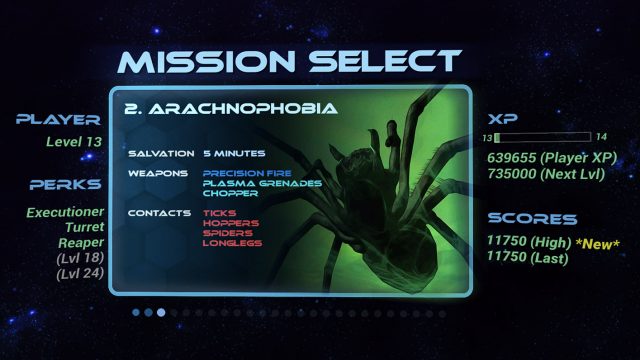 MISSION SELECT

PLAYER
Level 13

PERKS
Executioner
Turret
Reaper
(Lvl 18)
(Lvl 24)

2. ARACHNOPHOBIA

SALVATION 5 MINUTES

WEAPONS PRECISION FIRE
PLASMA GRENADES
CHOPPER

CONTACTS TICKS
HOPPERS
SPIDERS
LONGLEGS

XP
13 14
639655 (Player XP)
735000 (Next Lvl)

SCORES
11750 (High) *New*
11750 (Last)